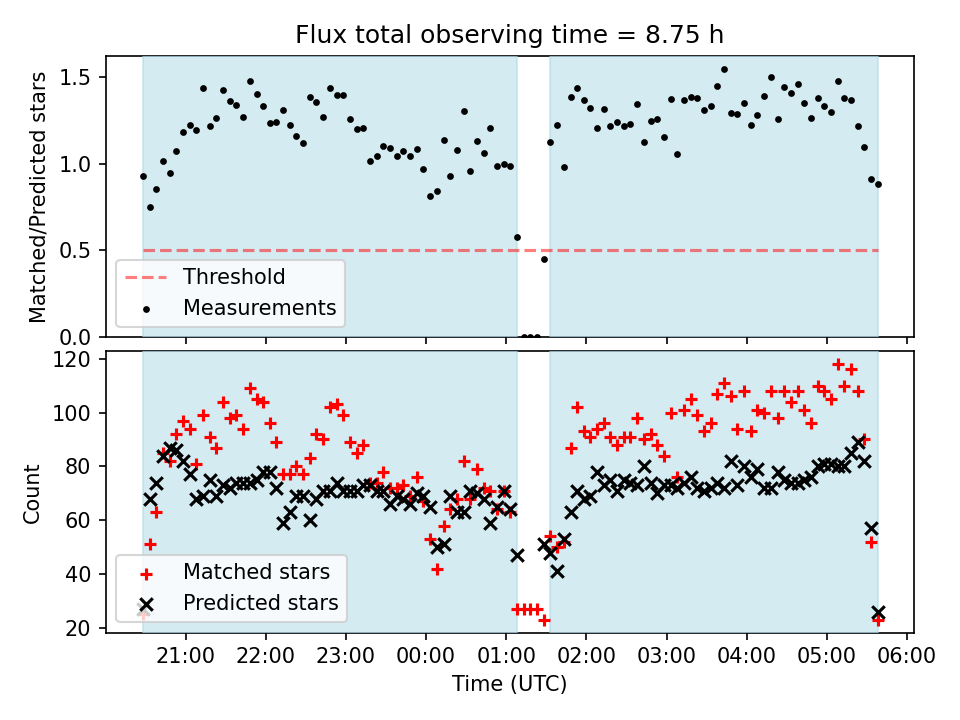 Flux total observing time = 8.75 h

Matched/Predicted stars

1.5
1.0
0.5
0.0

Threshold
Measurements

Count

120
100
80
60
40
20

Matched stars
Predicted stars

21:00 22:00 23:00 00:00 01:00 02:00 03:00 04:00 05:00 06:00

Time (UTC)